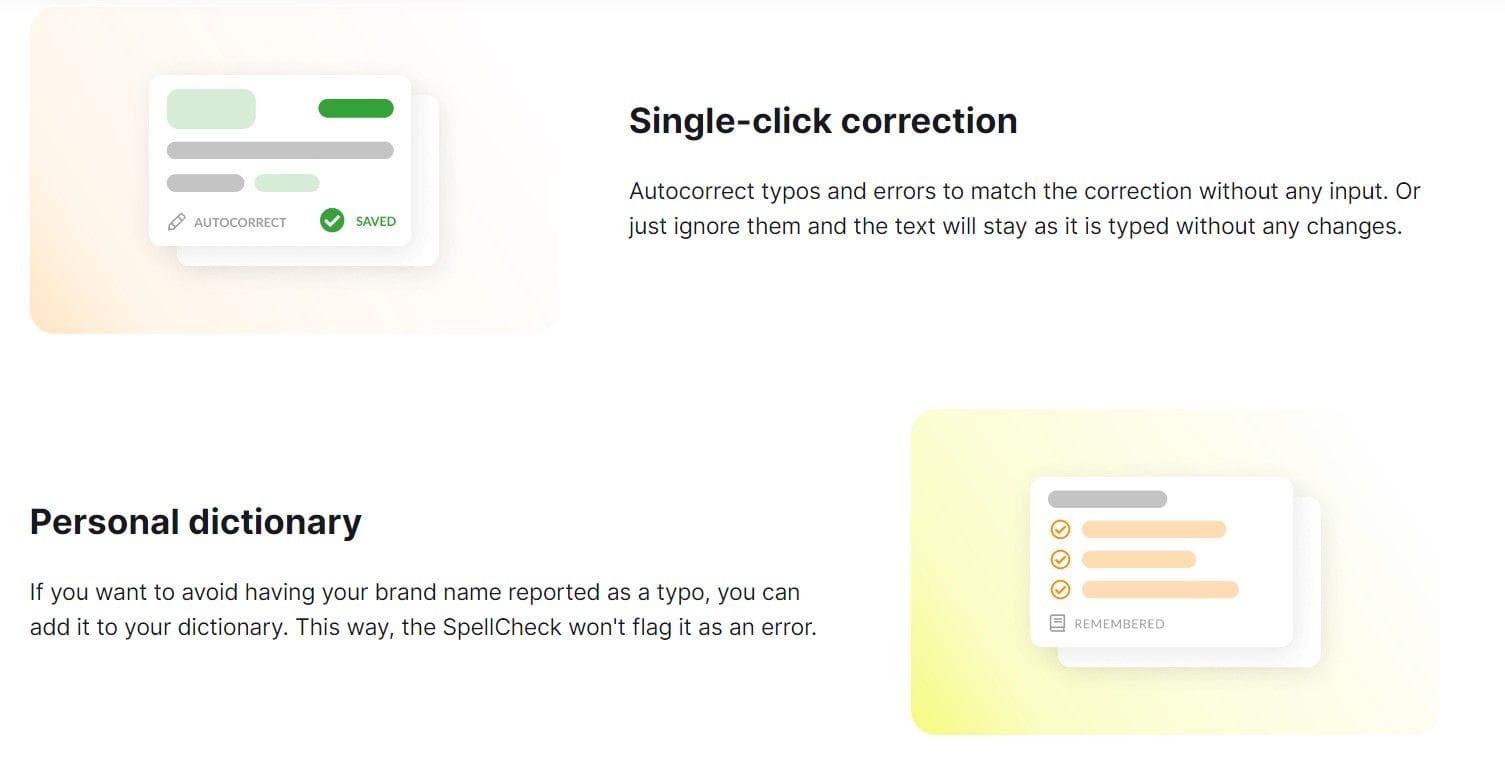 AUTOCORRECT
SAVED

Single-click correction

Autocorrect typos and errors to match the correction without any input. Or just ignore them and the text will stay as it is typed without any changes.

Personal dictionary

If you want to avoid having your brand name reported as a typo, you can add it to your dictionary. This way, the SpellCheck won't flag it as an error.

REMEMBERED